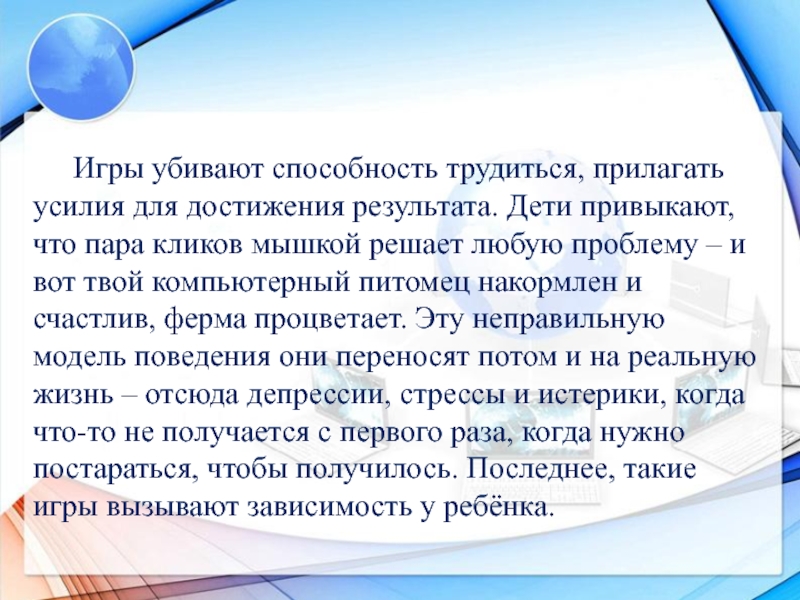 Игры убивают способность трудиться, прилагать усилия для достижения результата. Дети привыкают, что пара кликов мышкой решает любую проблему – и вот твой компьютерный питомец накормлен и счастлив, ферма процветает. Эту неправильную модель поведения они переносят потом и на реальную жизнь – отсюда депрессии, стрессы и истерики, когда что-то не получается с первого раза, когда нужно постараться, чтобы получилось. Последнее, такие игры вызывают зависимость у ребёнка.